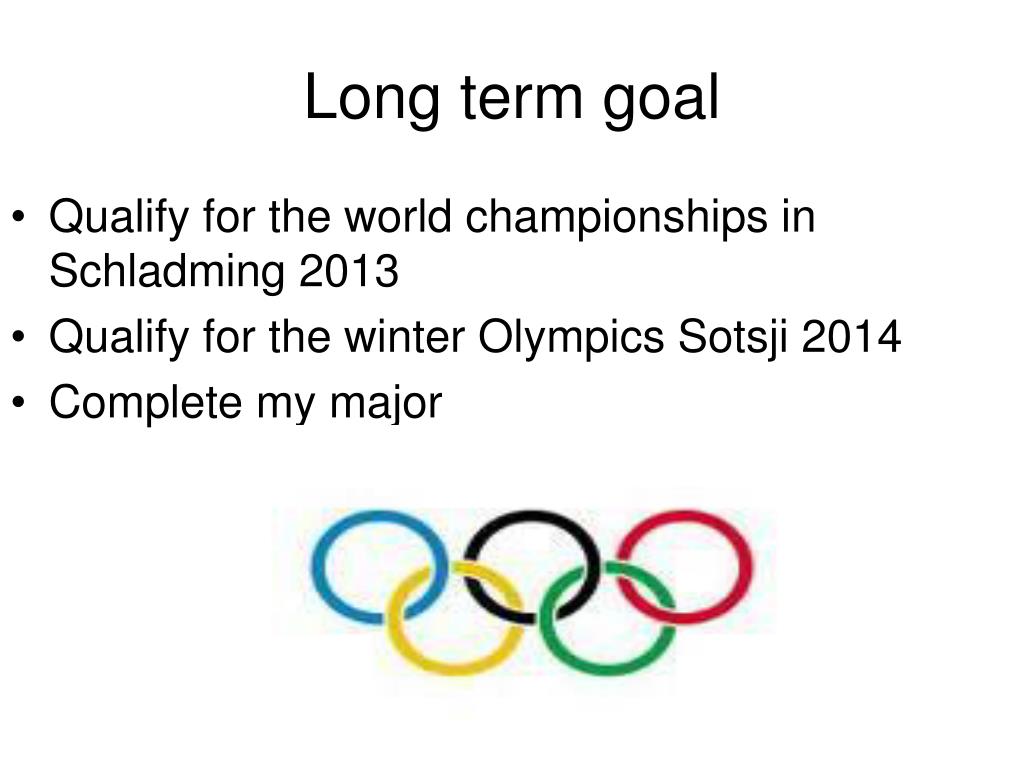 Long term goal

• Qualify for the world championships in Schladming 2013
• Qualify for the winter Olympics Sotsji 2014
• Complete my major